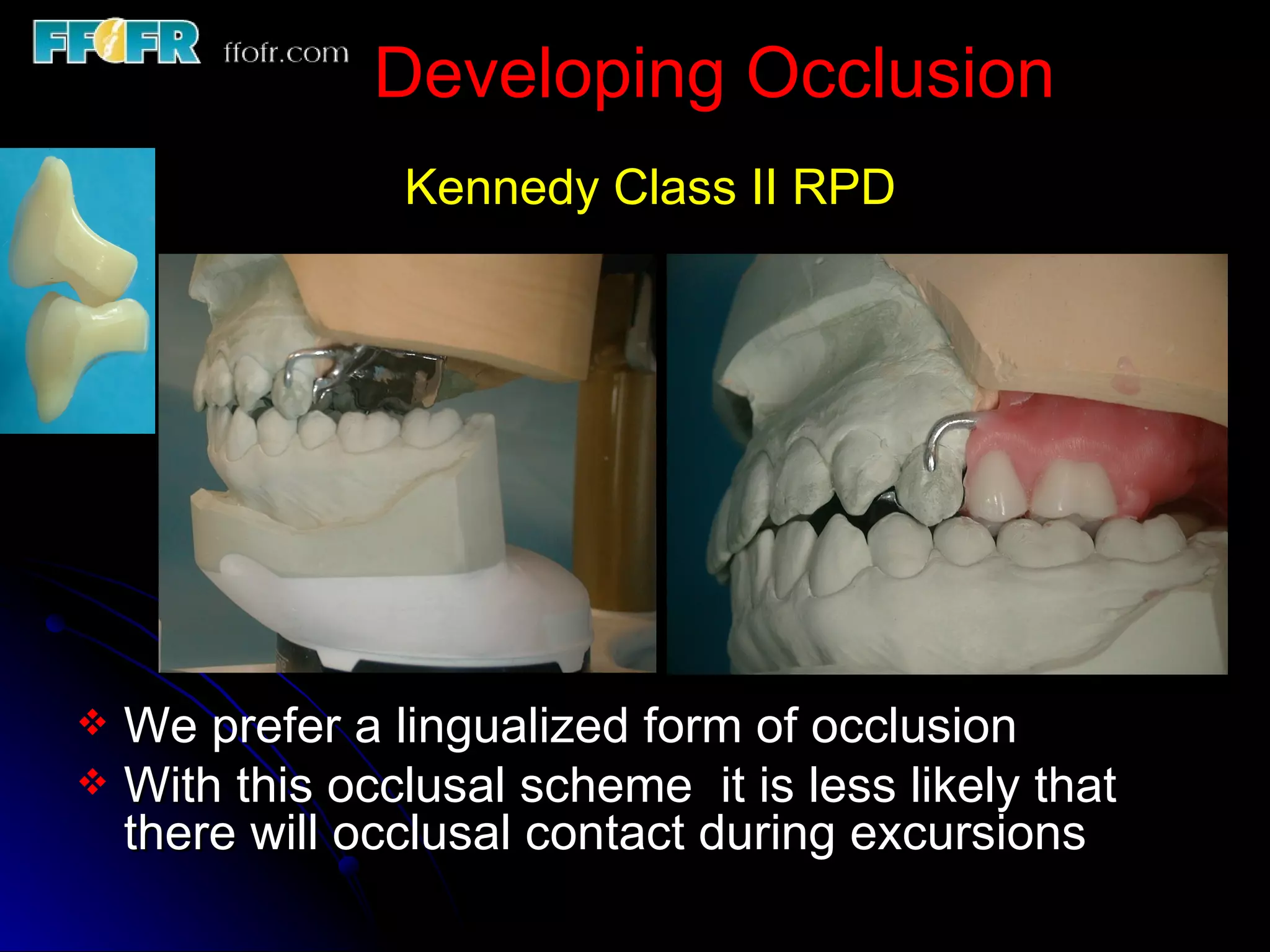 FFOFR ffofr.com

Developing Occlusion

Kennedy Class II RPD

❖ We prefer a lingualized form of occlusion
❖ With this occlusal scheme  it is less likely that there will occlusal contact during excursions